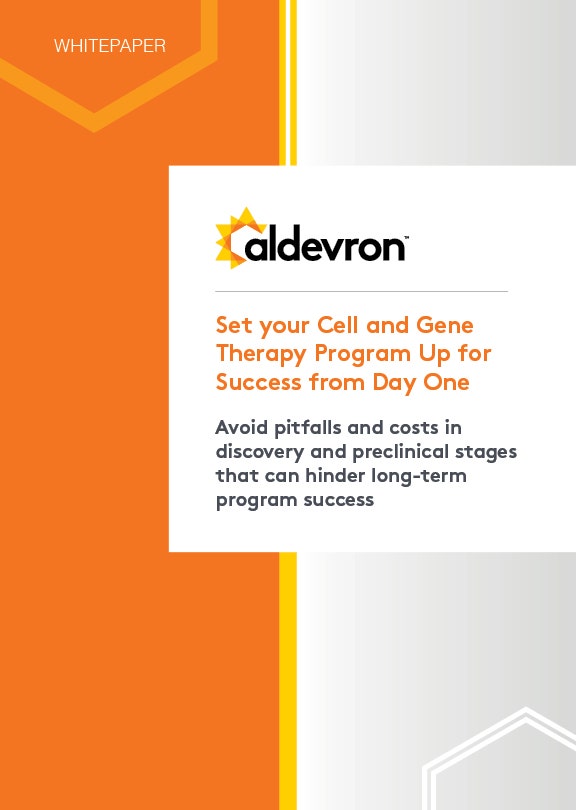 WHITEPAPER

aldevron™

Set your Cell and Gene Therapy Program Up for Success from Day One

Avoid pitfalls and costs in discovery and preclinical stages that can hinder long-term program success